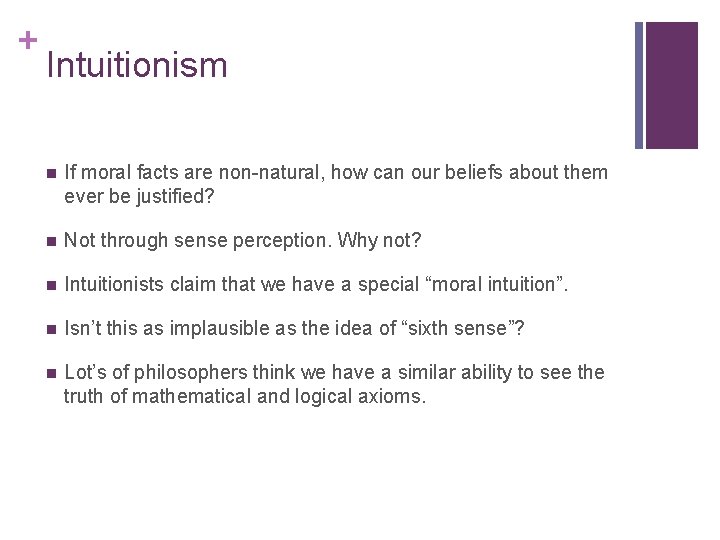 + Intuitionism

■ If moral facts are non-natural, how can our beliefs about them ever be justified?

■ Not through sense perception. Why not?

■ Intuitionists claim that we have a special “moral intuition”.

■ Isn’t this as implausible as the idea of “sixth sense”?

■ Lot’s of philosophers think we have a similar ability to see the truth of mathematical and logical axioms.